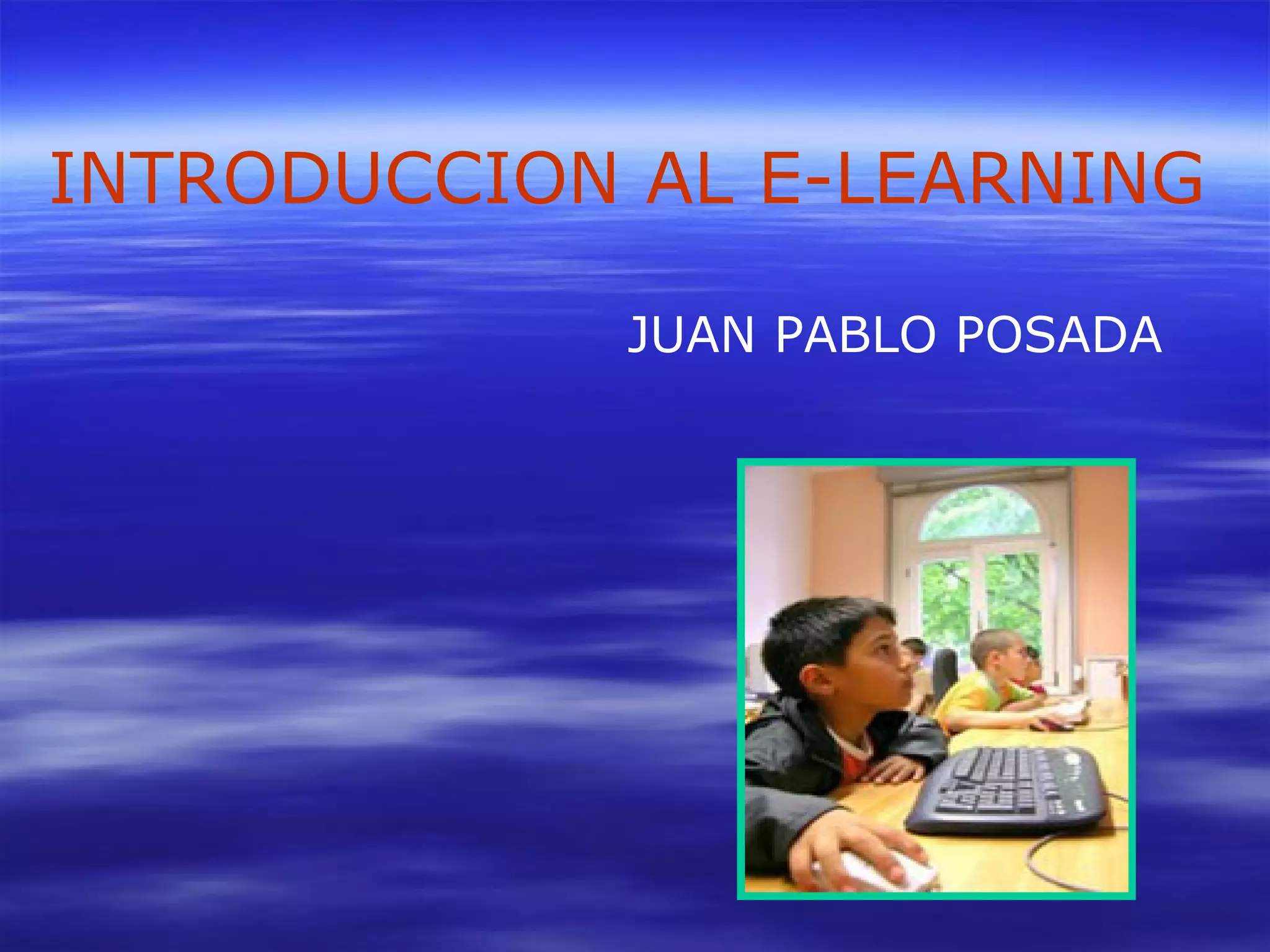 INTRODUCCION AL E-LEARNING

JUAN PABLO POSADA